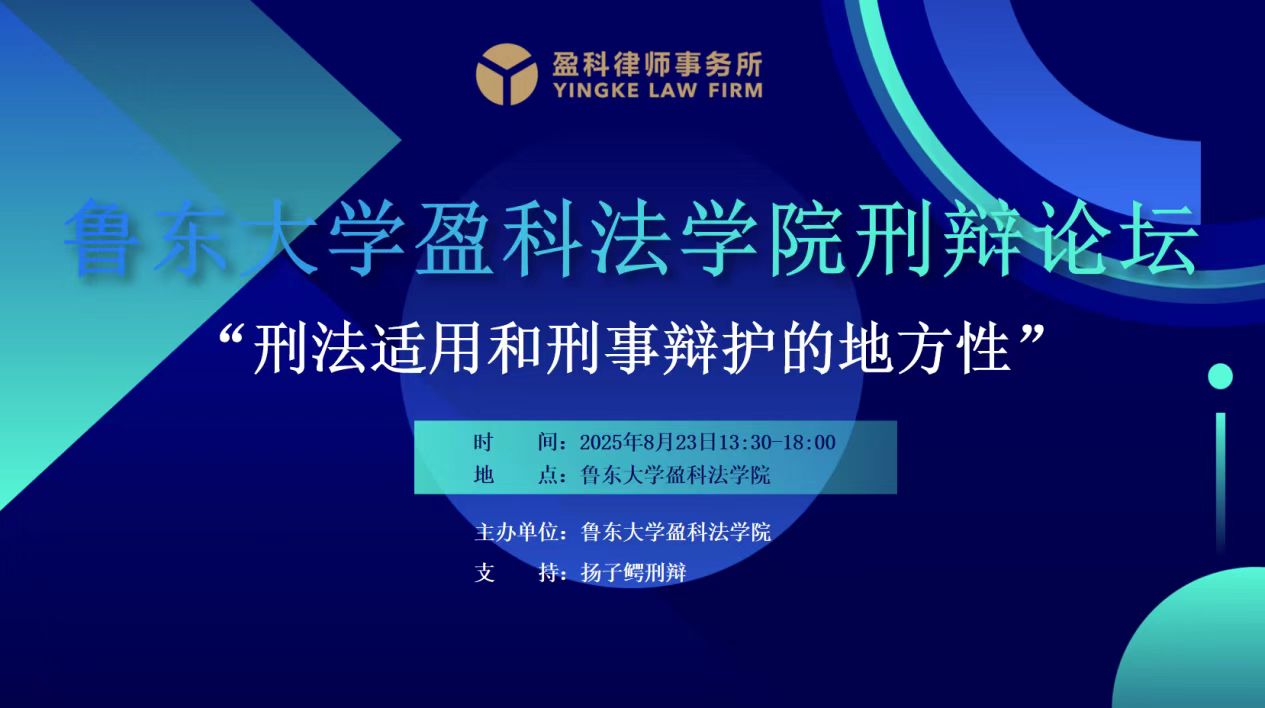 盈科律师事务所
YINGKE LAW FIRM

鲁东大学盈科法学院刑辩论坛

“刑法适用和刑事辩护的地方性”

时　　间：2025年8月23日13:30-18:00
地　　点：鲁东大学盈科法学院

主办单位：鲁东大学盈科法学院
支　　持：扬子鳄刑辩